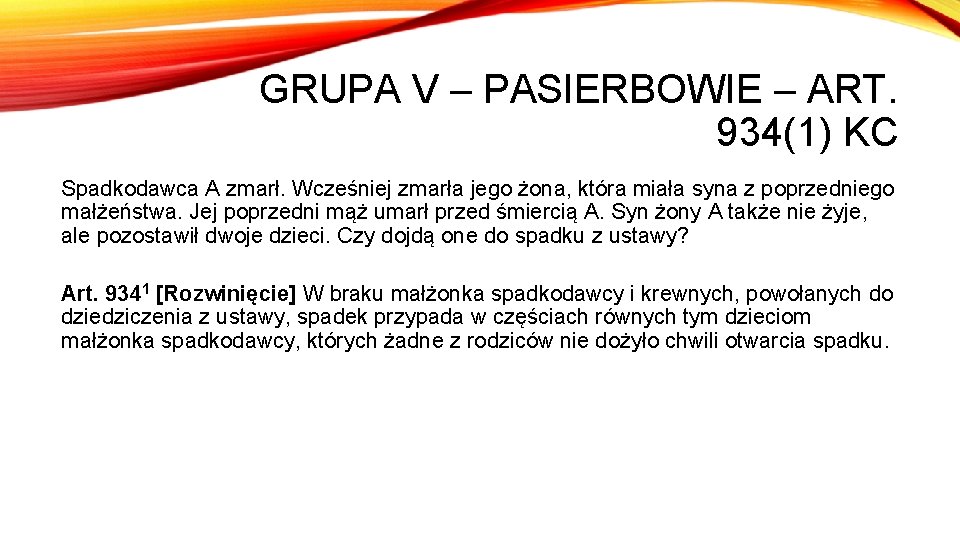 GRUPA V – PASIERBOWIE – ART. 934(1) KC

Spadkodawca A zmarł. Wcześniej zmarła jego żona, która miała syna z poprzedniego małżeństwa. Jej poprzedni mąż umarł przed śmiercią A. Syn żony A także nie żyje, ale pozostawił dwoje dzieci. Czy dojdą one do spadku z ustawy?

Art. 934$^1$ [Rozwinięcie] W braku małżonka spadkodawcy i krewnych, powołanych do dziedziczenia z ustawy, spadek przypada w częściach równych tym dzieciom małżonka spadkodawcy, których żadne z rodziców nie dożyło chwili otwarcia spadku.